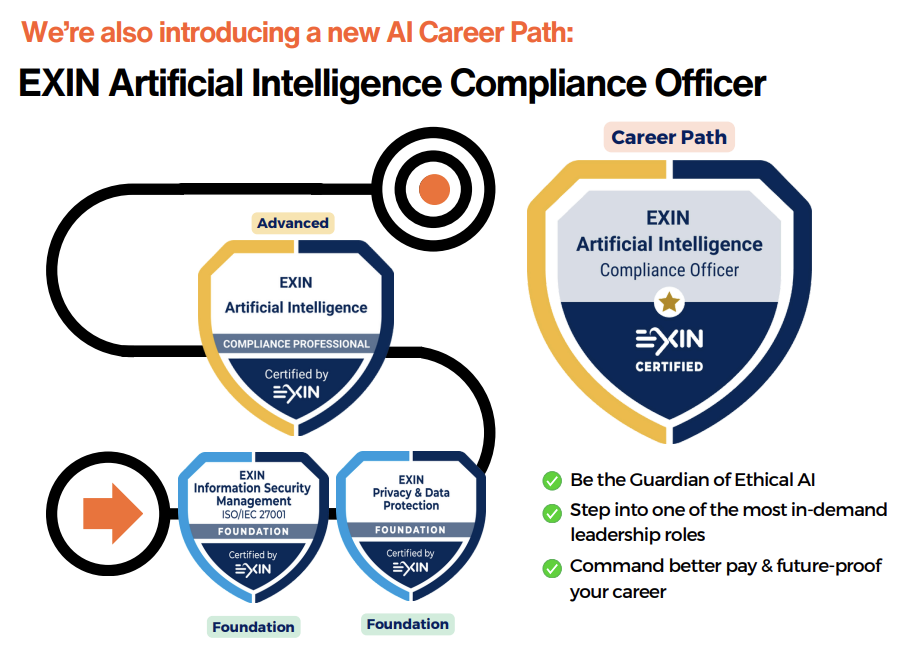 We're also introducing a new AI Career Path:

EXIN Artificial Intelligence Compliance Officer

Advanced

EXIN
Artificial Intelligence
COMPLIANCE PROFESSIONAL
Certified by
EXIN

EXIN
Information Security Management
ISO/IEC 27001
FOUNDATION
Certified by
EXIN

Foundation

EXIN
Privacy & Data Protection
FOUNDATION
Certified by
EXIN

Foundation

Career Path

EXIN
Artificial Intelligence
Compliance Officer
EXIN
CERTIFIED

Be the Guardian of Ethical AI

Step into one of the most in-demand leadership roles

Command better pay & future-proof your career